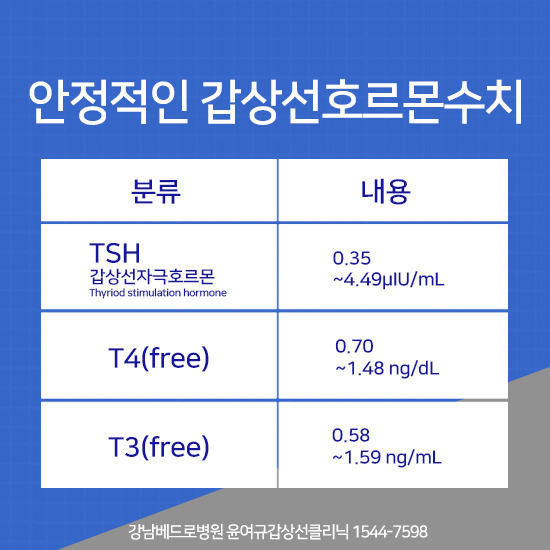 안정적인 갑상선호르몬수치

| 분류 | 내용 |
|---|---|
| TSH 갑상선자극호르몬 Thyriod stimulation hormone | 0.35 ~4.49μIU/mL |
| T4(free) | 0.70 ~1.48 ng/dL |
| T3(free) | 0.58 ~1.59 ng/mL |

강남베드로병원 윤여규갑상선클리닉 1544-7598